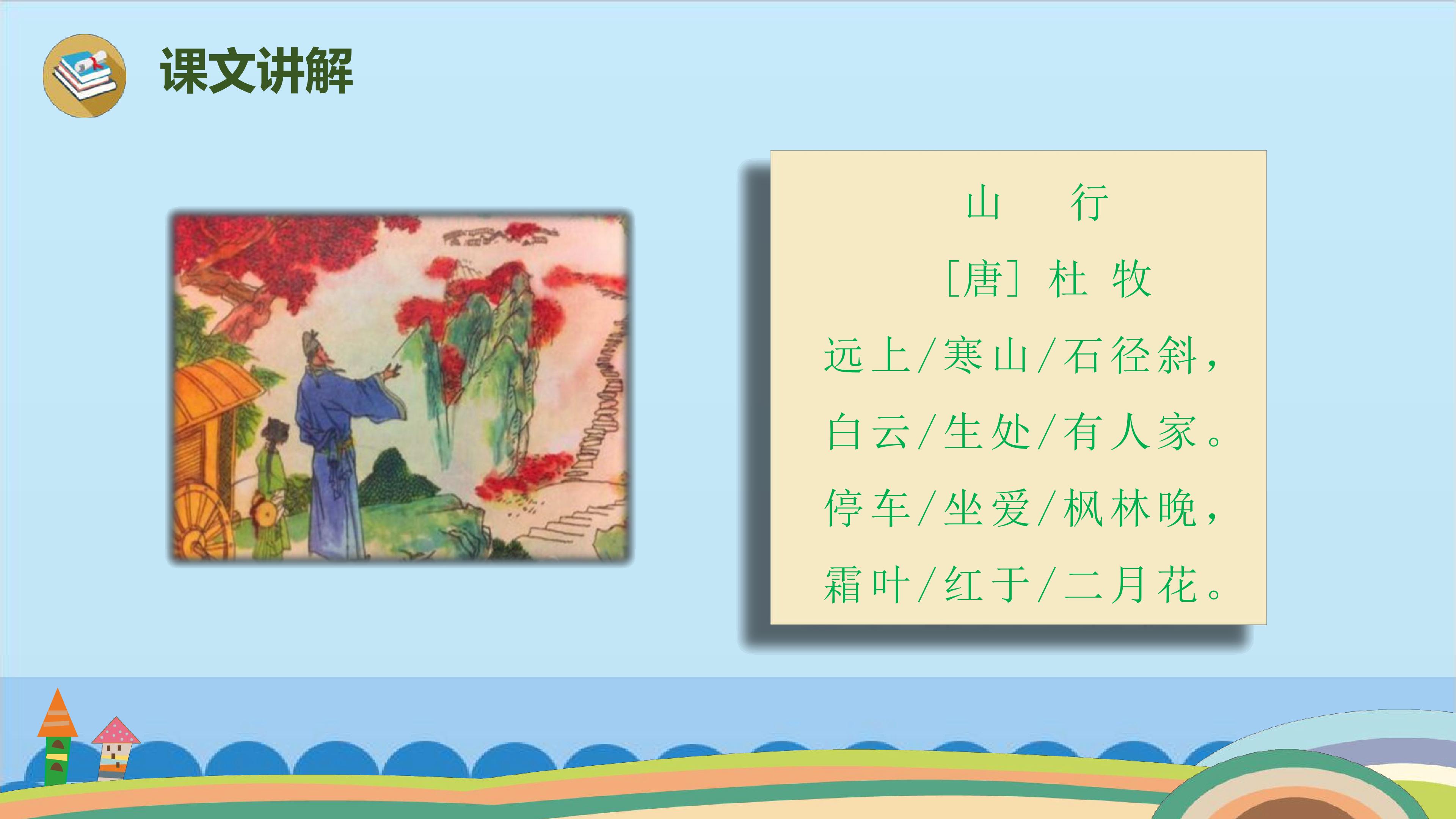 课文讲解

山 行

[唐] 杜 牧

远上/寒山/石径斜，

白云/生处/有人家。

停车/坐爱/枫林晚，

霜叶/红于/二月花。